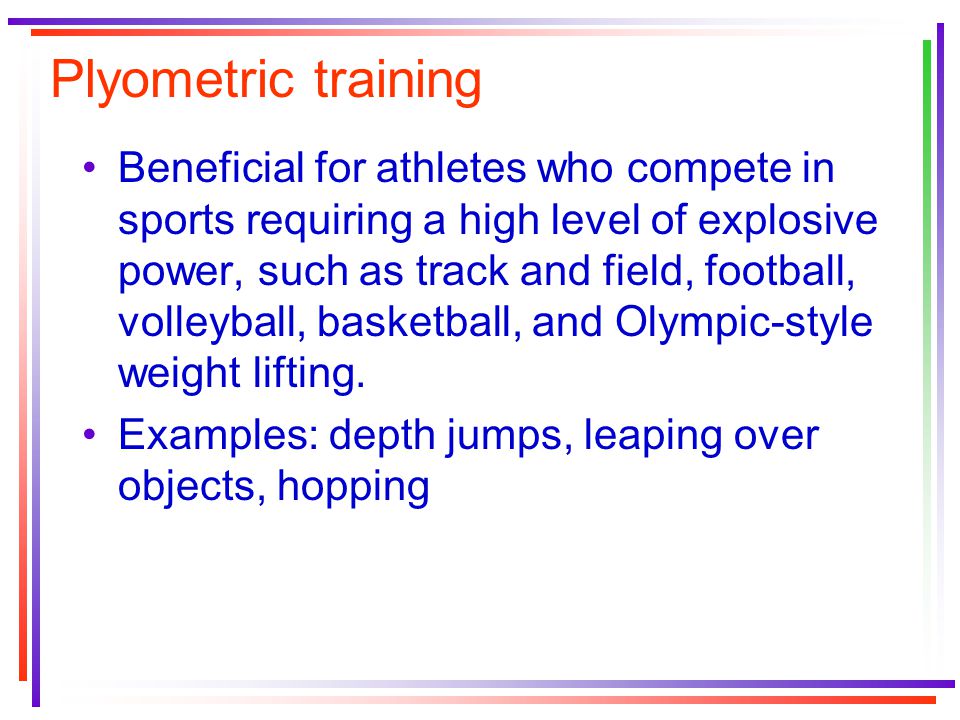 Plyometric training

• Beneficial for athletes who compete in sports requiring a high level of explosive power, such as track and field, football, volleyball, basketball, and Olympic-style weight lifting.

• Examples: depth jumps, leaping over objects, hopping